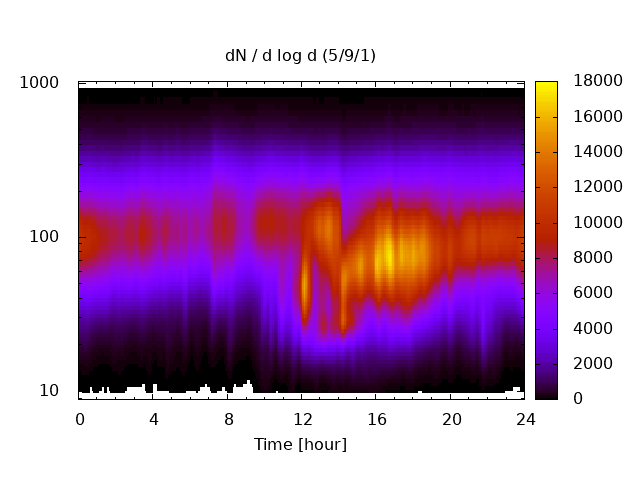 dN / d log d (5/9/1)

1000
100
10

0 4 8 12 16 20 24

Time [hour]

18000
16000
14000
12000
10000
8000
6000
4000
2000
0